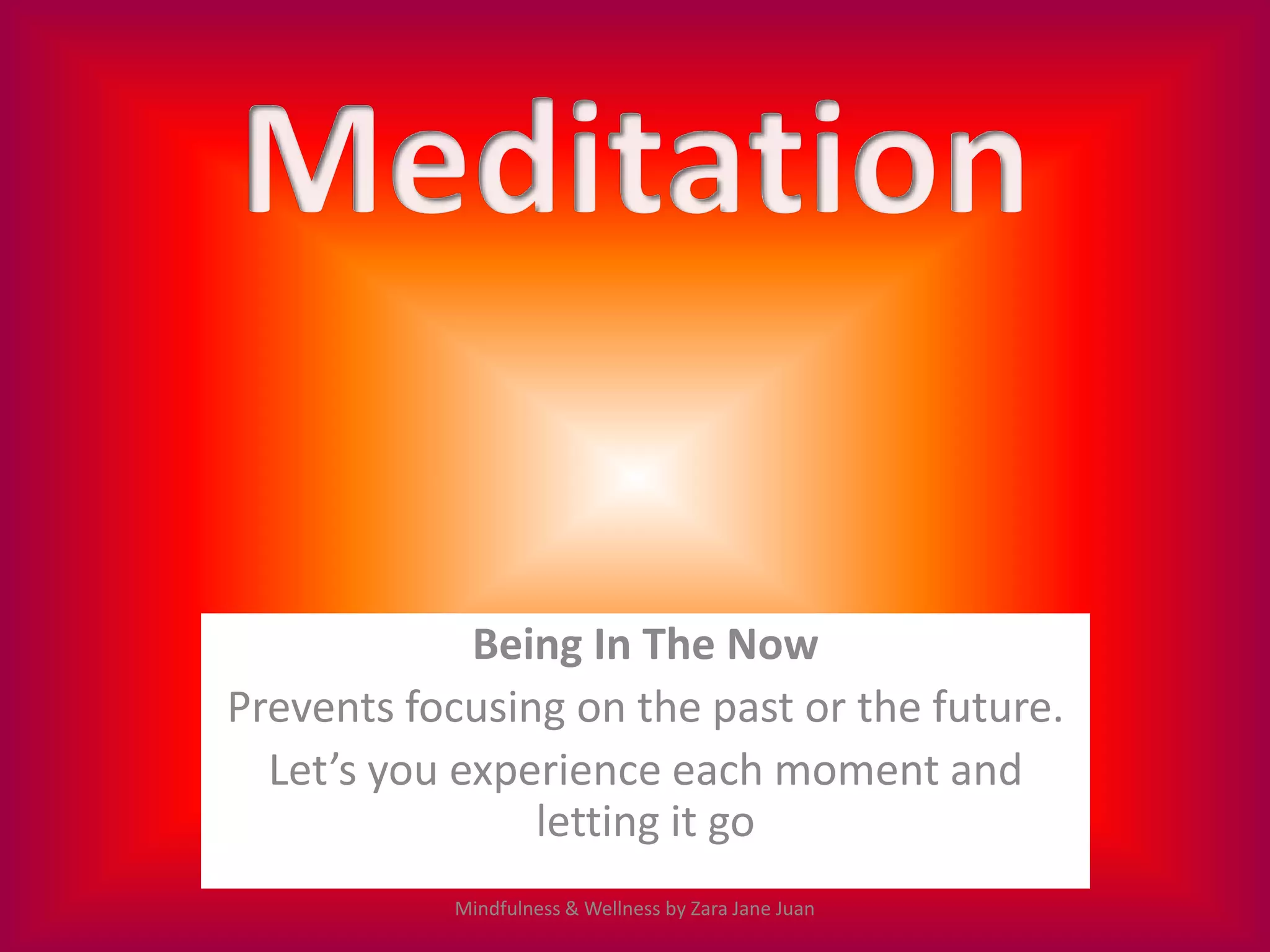 Meditation

Being In The Now

Prevents focusing on the past or the future.

Let’s you experience each moment and letting it go

Mindfulness & Wellness by Zara Jane Juan